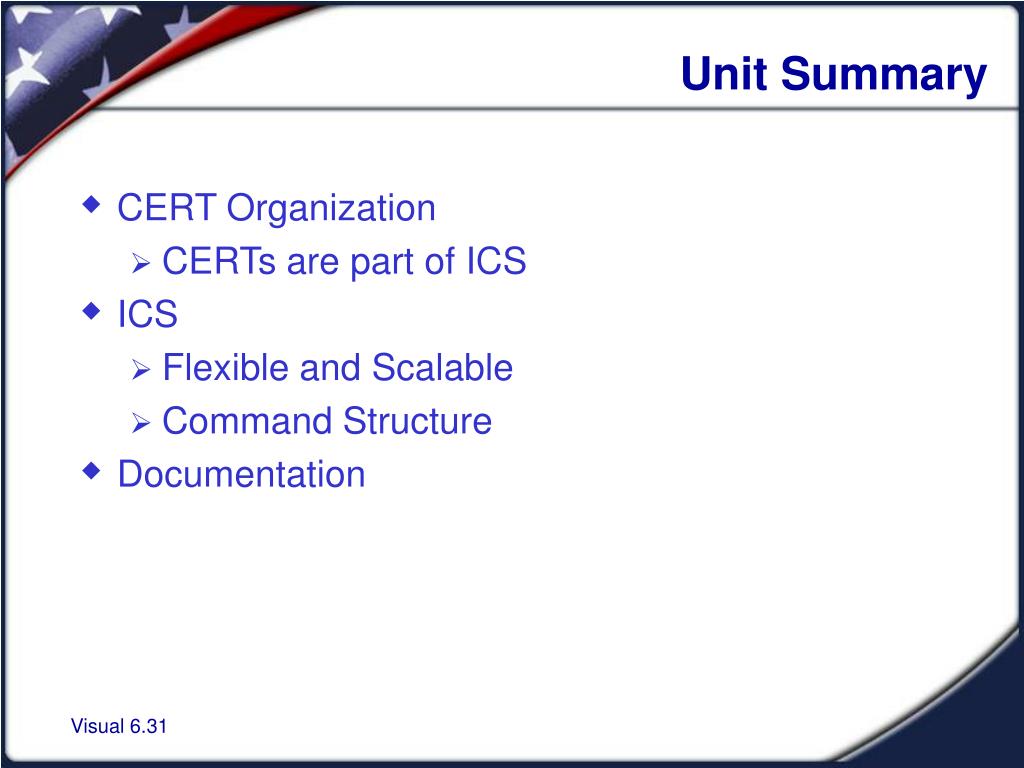 Unit Summary

◆ CERT Organization
➢ CERTs are part of ICS
◆ ICS
➢ Flexible and Scalable
➢ Command Structure
◆ Documentation

Visual 6.31